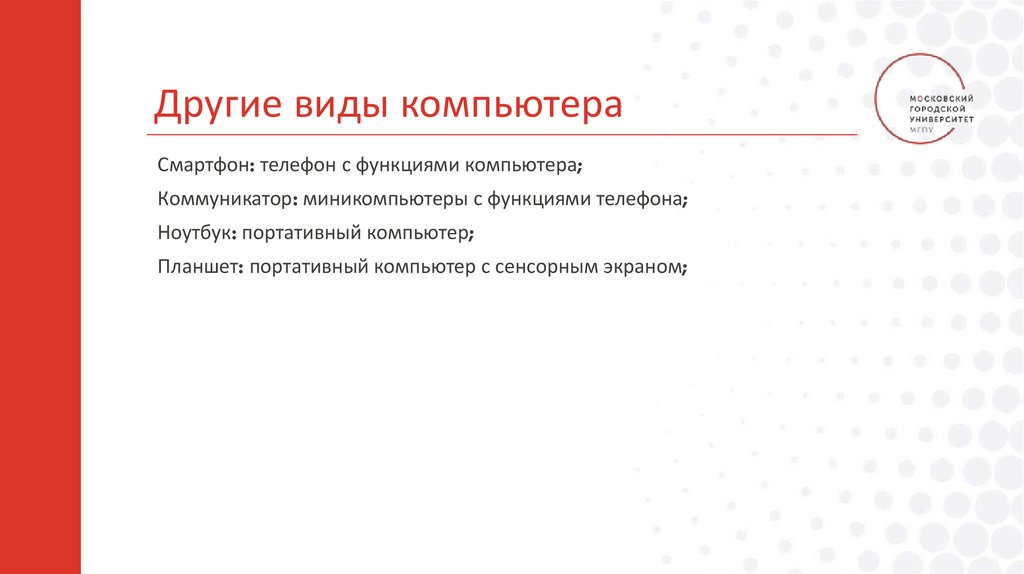 Другие виды компьютера

МОСКОВСКИЙ ГОРОДСКОЙ УНИВЕРСИТЕТ МГПУ

Смартфон: телефон с функциями компьютера;

Коммуникатор: миникомпьютеры с функциями телефона;

Ноутбук: портативный компьютер;

Планшет: портативный компьютер с сенсорным экраном;